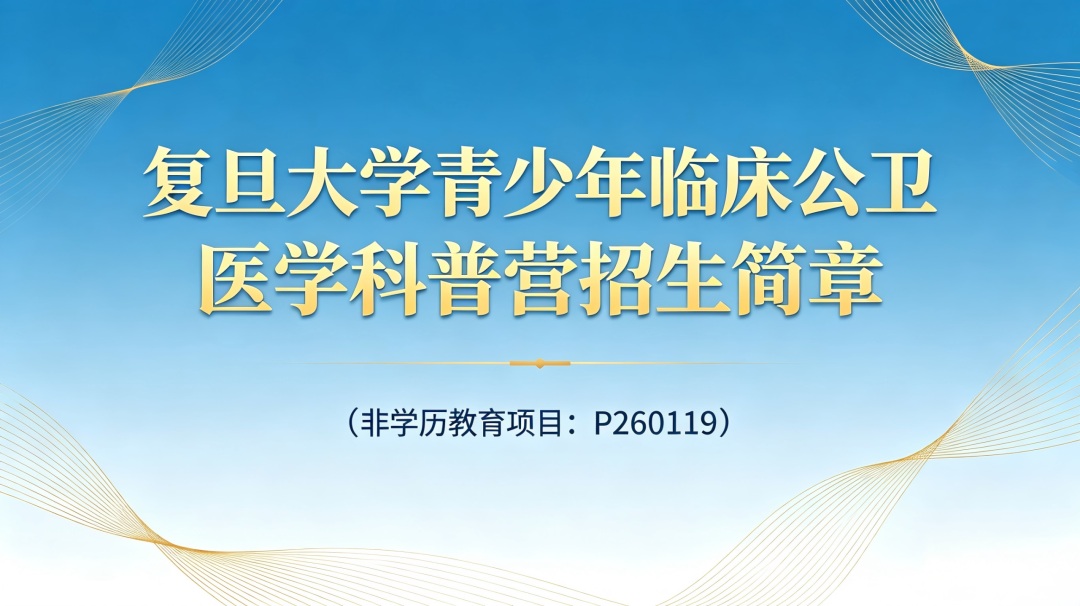 复旦大学青少年临床公卫医学科普营招生简章

（非学历教育项目：P260119）